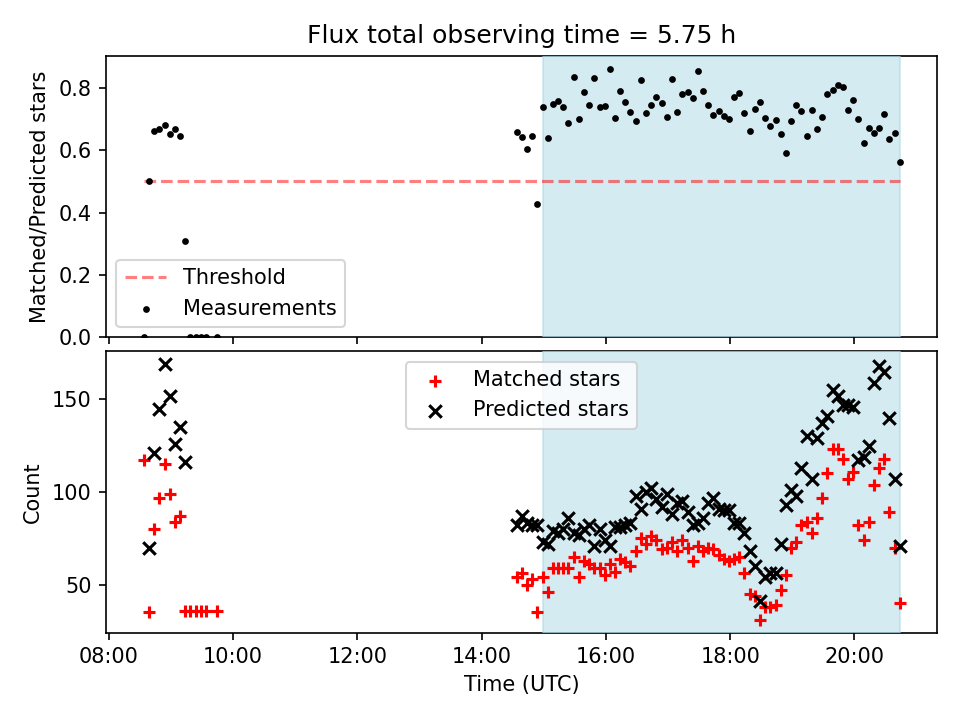 Flux total observing time = 5.75 h

Matched/Predicted stars

0.8
0.6
0.4
0.2
0.0

Threshold
Measurements

Count

150
100
50

Matched stars
Predicted stars

08:00
10:00
12:00
14:00
16:00
18:00
20:00

Time (UTC)